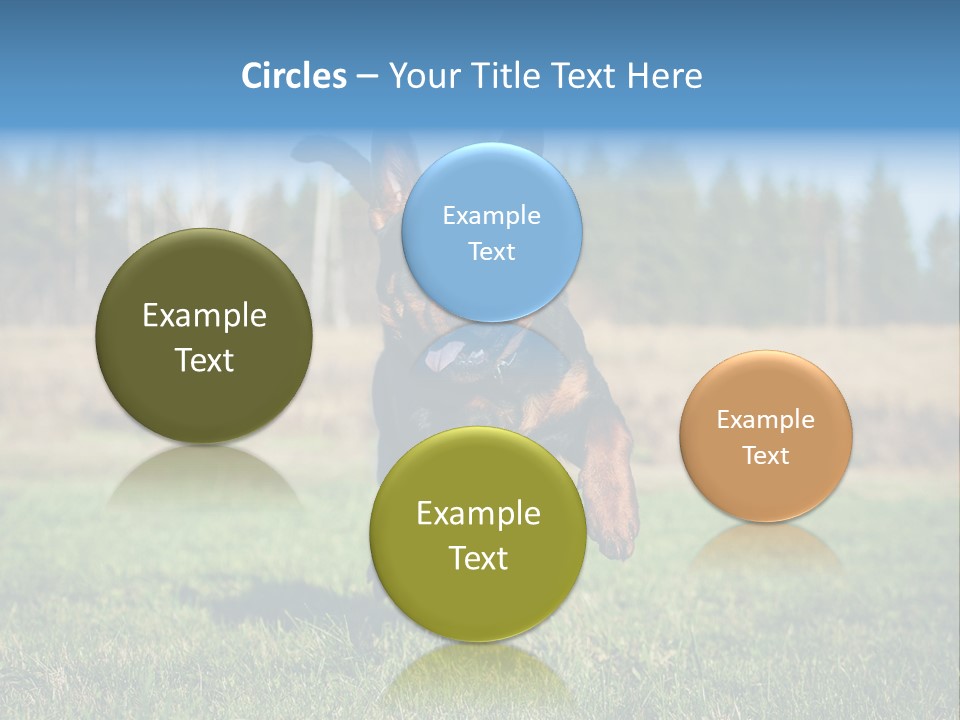 Circles – Your Title Text Here

Example Text

Example Text

Example Text

Example Text